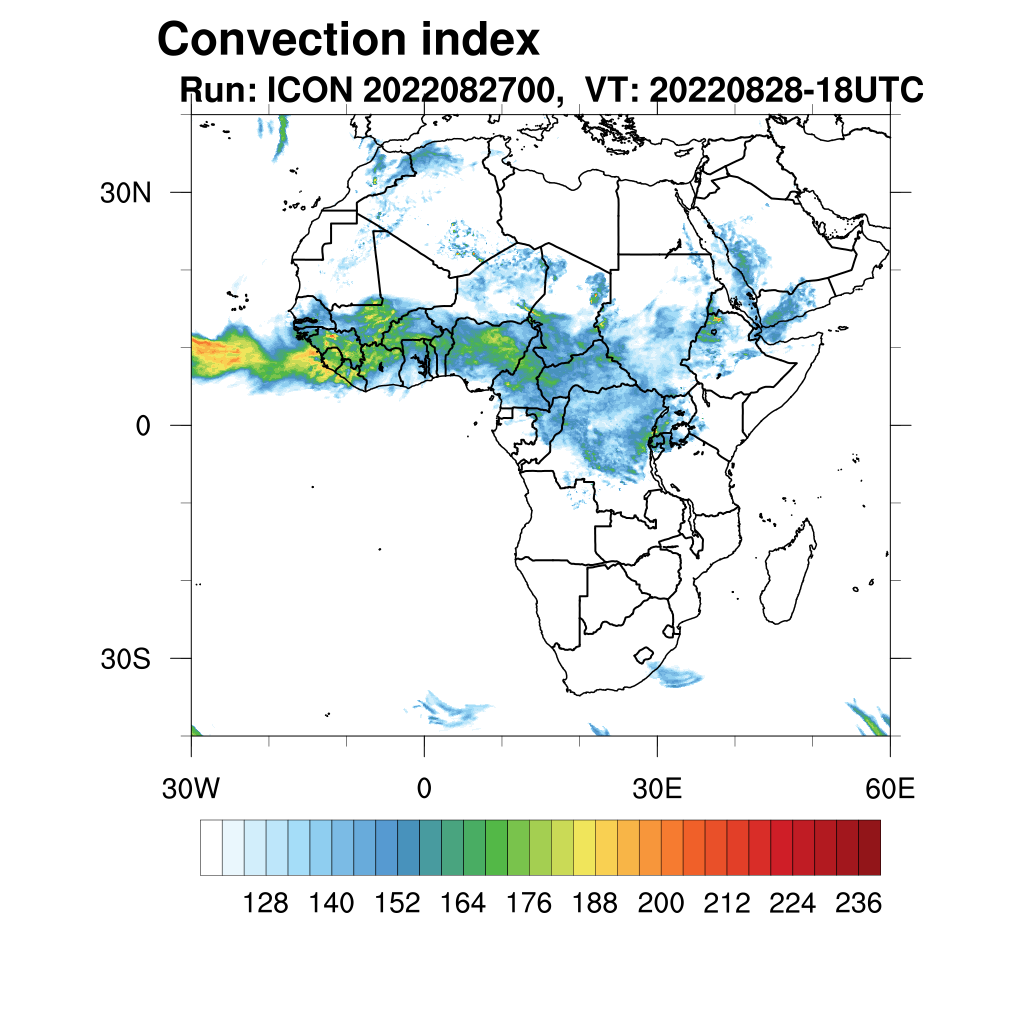 Convection index
Run: ICON 2022082700, VT: 20220828-18UTC

30N
0
30S
30W
0
30E
60E

128 140 152 164 176 188 200 212 224 236